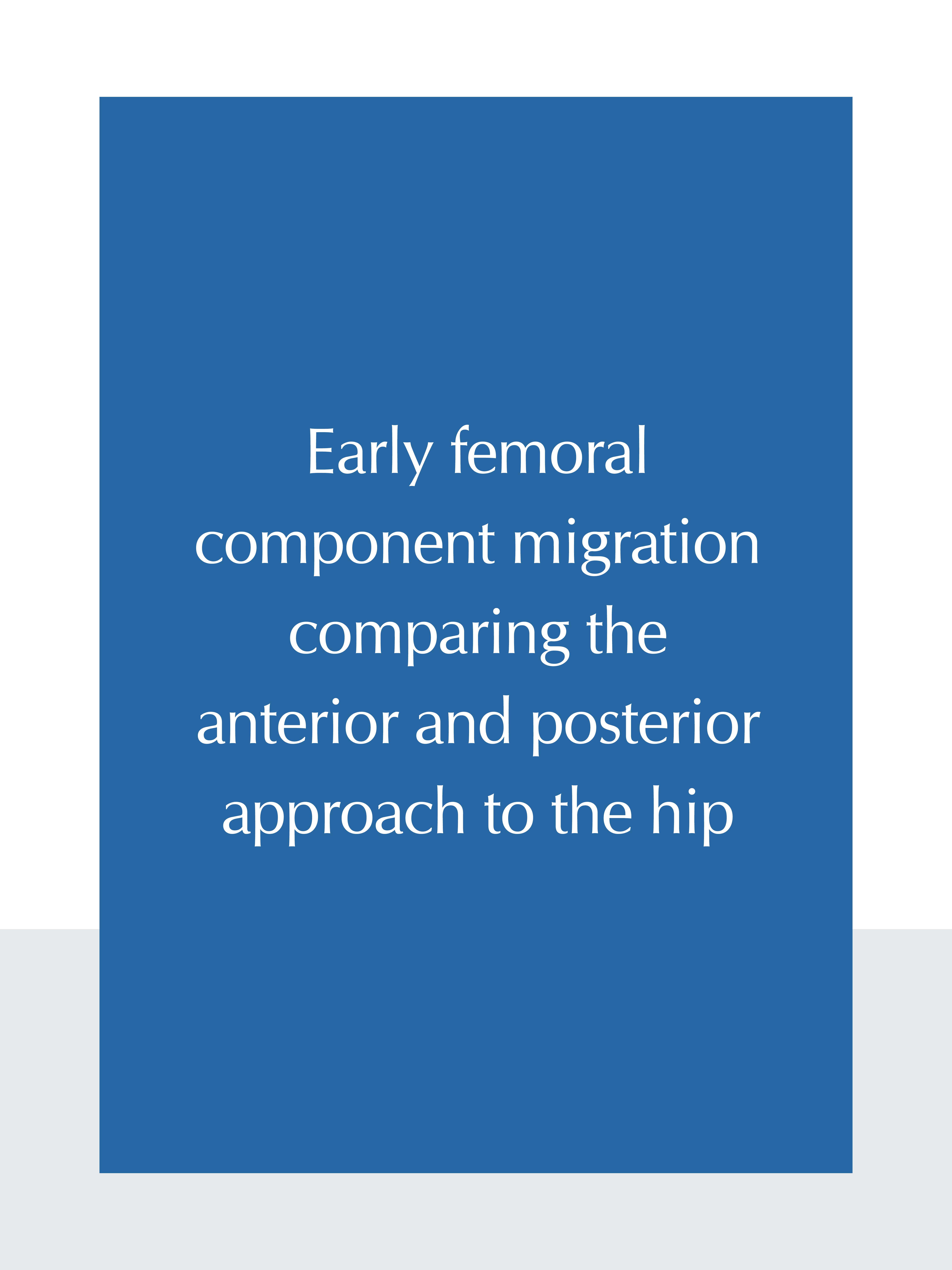 Early femoral component migration comparing the anterior and posterior approach to the hip